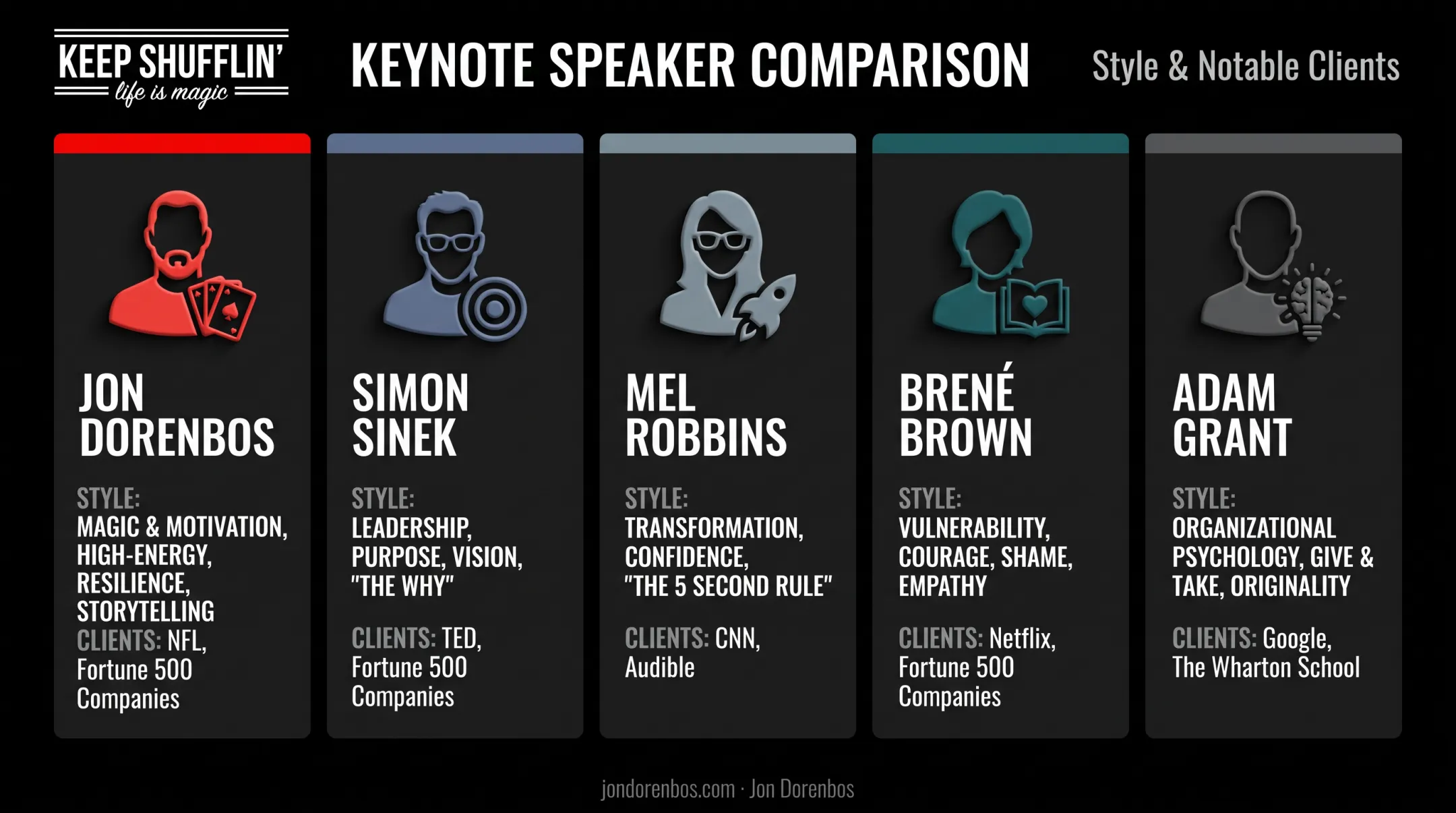 KEEP SHUFFLIN'
life is magic

KEYNOTE SPEAKER COMPARISON

Style & Notable Clients

JON DORENBOS

STYLE:
MAGIC & MOTIVATION, HIGH-ENERGY, RESILIENCE, STORYTELLING
CLIENTS: NFL, Fortune 500 Companies

SIMON SINEK

STYLE:
LEADERSHIP, PURPOSE, VISION, "THE WHY"

CLIENTS: TED, Fortune 500 Companies

MEL ROBBINS

STYLE:
TRANSFORMATION, CONFIDENCE, "THE 5 SECOND RULE"

CLIENTS: CNN, Audible

BRENÉ BROWN

STYLE:
VULNERABILITY, COURAGE, SHAME, EMPATHY

CLIENTS: Netflix, Fortune 500 Companies

ADAM GRANT

STYLE:
ORGANIZATIONAL PSYCHOLOGY, GIVE & TAKE, ORIGINALITY

CLIENTS: Google, The Wharton School

jondorenbos.com · Jon Dorenbos